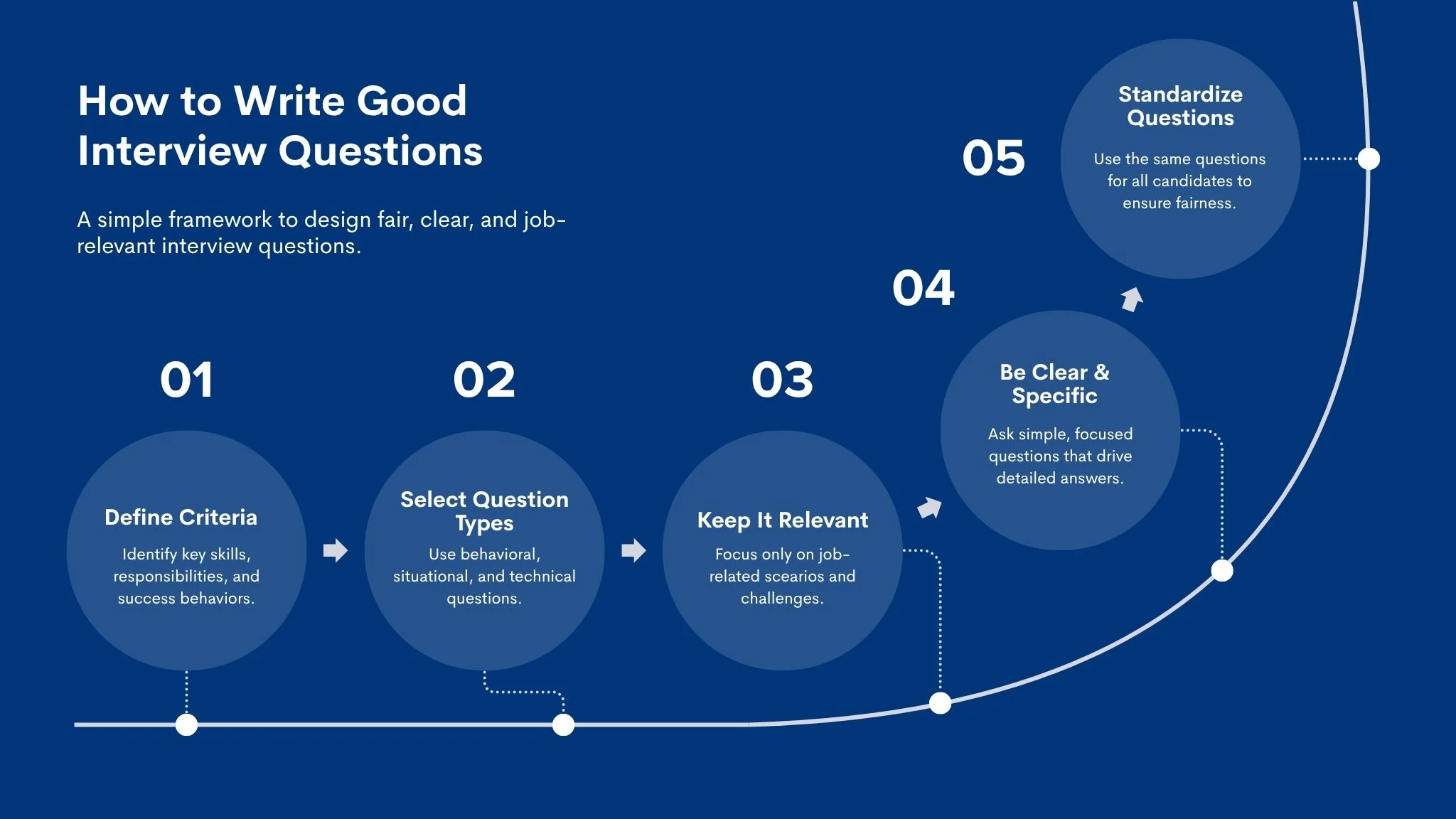 How to Write Good Interview Questions

A simple framework to design fair, clear, and job-relevant interview questions.

01

Define Criteria

Identify key skills, responsibilities, and success behaviors.

02

Select Question Types

Use behavioral, situational, and technical questions.

03

Keep It Relevant

Focus only on job-related scearios and challenges.

04

Be Clear & Specific

Ask simple, focused questions that drive detailed answers.

05

Standardize Questions

Use the same questions for all candidates to ensure fairness.